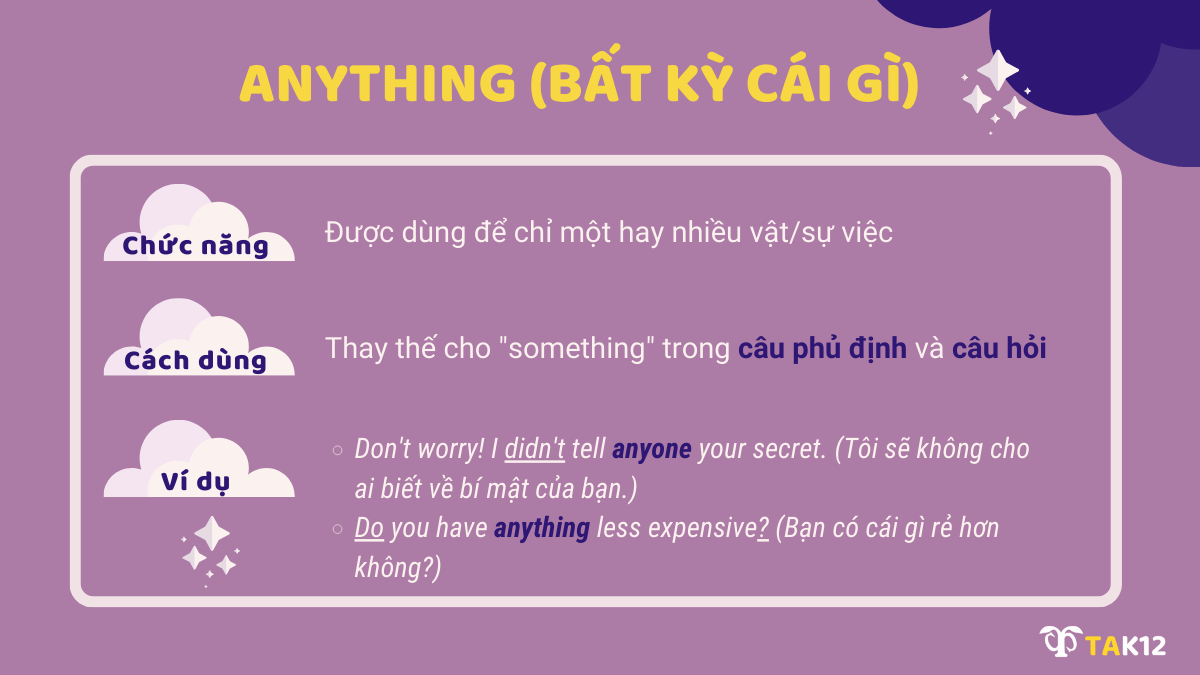 ANYTHING (BẤT KỲ CÁI GÌ)

Chức năng

Được dùng để chỉ một hay nhiều vật/sự việc

Cách dùng

Thay thế cho "something" trong câu phủ định và câu hỏi

Ví dụ

○ Don't worry! I didn't tell anyone your secret. (Tôi sẽ không cho ai biết về bí mật của bạn.)
○ Do you have anything less expensive? (Bạn có cái gì rẻ hơn không?)

TAK12